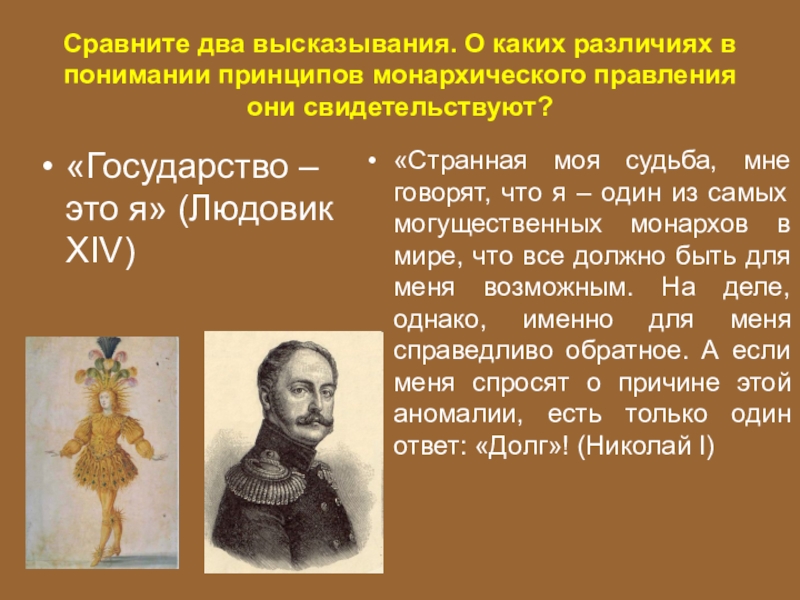 Сравните два высказывания. О каких различиях в понимании принципов монархического правления они свидетельствуют?

• «Государство – это я» (Людовик XIV)

• «Странная моя судьба, мне говорят, что я – один из самых могущественных монархов в мире, что все должно быть для меня возможным. На деле, однако, именно для меня справедливо обратное. А если меня спросят о причине этой аномалии, есть только один ответ: «Долг»! (Николай I)